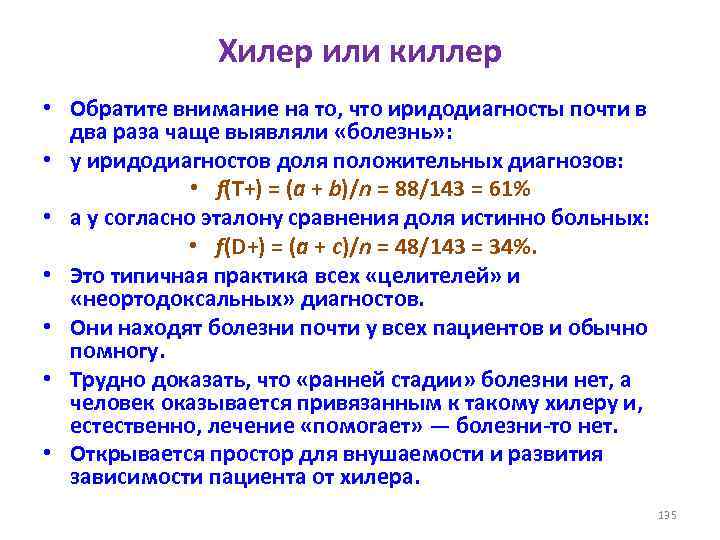 Хилер или киллер

• Обратите внимание на то, что иридодиагносты почти в два раза чаще выявляли «болезнь»:
• у иридодиагностов доля положительных диагнозов:
  • $f(T+) = (a + b)/n = 88/143 = 61\%$
• а у согласно эталону сравнения доля истинно больных:
  • $f(D+) = (a + c)/n = 48/143 = 34\%$.
• Это типичная практика всех «целителей» и «неортодоксальных» диагностов.
• Они находят болезни почти у всех пациентов и обычно помногу.
• Трудно доказать, что «ранней стадии» болезни нет, а человек оказывается привязанным к такому хилеру и, естественно, лечение «помогает» — болезни-то нет.
• Открывается простор для внушаемости и развития зависимости пациента от хилера.

135